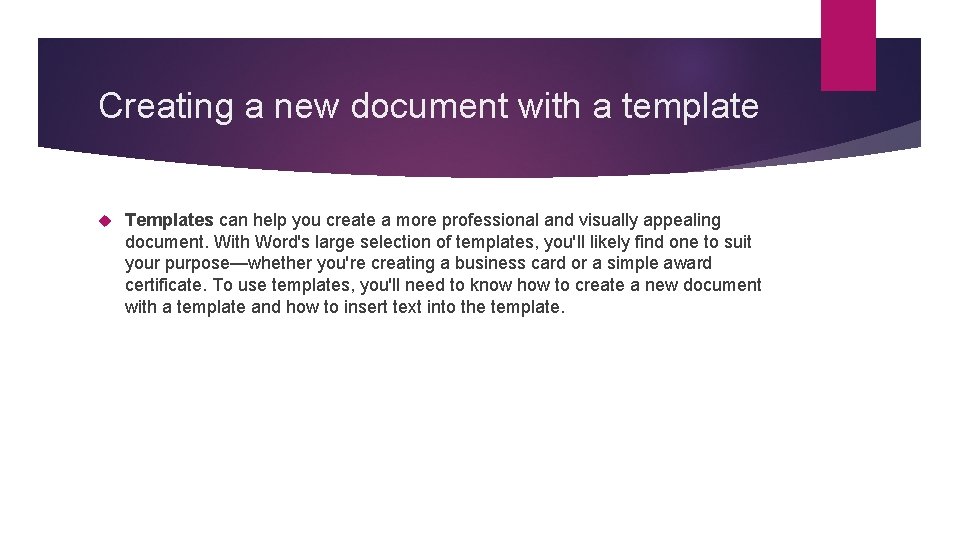 Creating a new document with a template

Templates can help you create a more professional and visually appealing document. With Word's large selection of templates, you'll likely find one to suit your purpose—whether you're creating a business card or a simple award certificate. To use templates, you'll need to know how to create a new document with a template and how to insert text into the template.